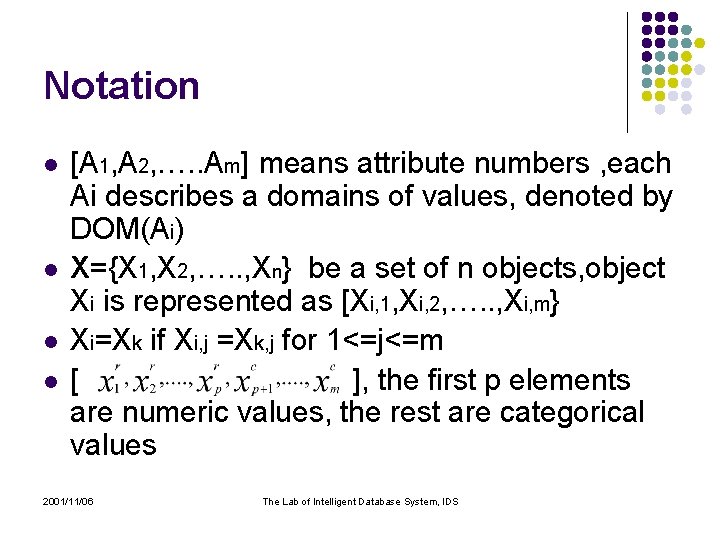 Notation

- [$A_1$,$A_2$,…..$A_m$] means attribute numbers ,each Ai describes a domains of values, denoted by DOM($A_i$)
- X={$X_1$,$X_2$,…..,$X_n$} be a set of n objects,object $X_i$ is represented as [$X_{i,1}$,$X_{i,2}$,…..,$X_{i,m}$}
- $X_i$=$X_k$ if $X_{i,j}$ =$X_{k,j}$ for 1<=j<=m
- [ $x_1^r, x_2^r, \ldots, x_p^r, x_{p+1}^c, \ldots, x_m^c$ ], the first p elements are numeric values, the rest are categorical values

2001/11/06 The Lab of Intelligent Database System, IDS